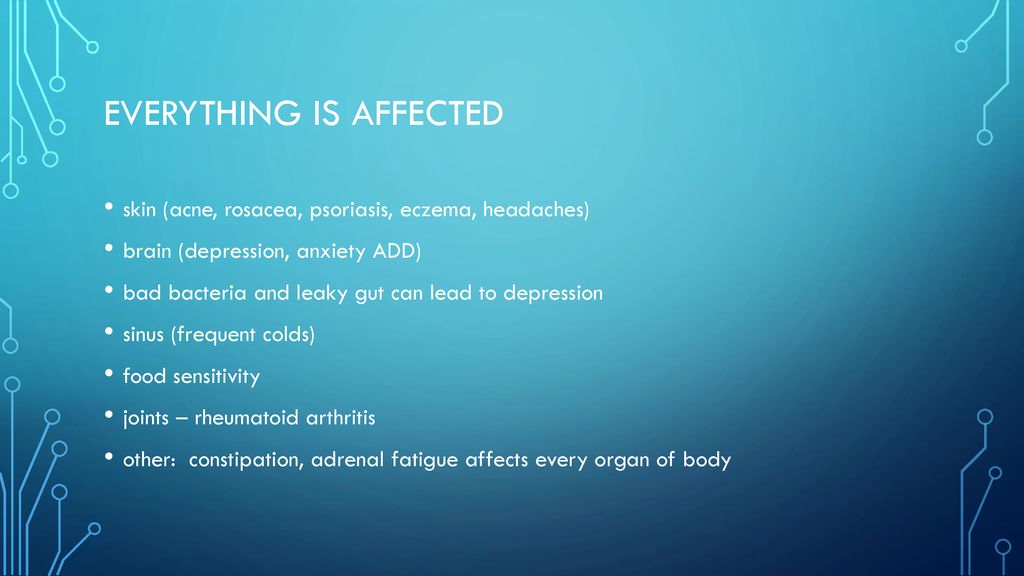 EVERYTHING IS AFFECTED

• skin (acne, rosacea, psoriasis, eczema, headaches)
• brain (depression, anxiety ADD)
• bad bacteria and leaky gut can lead to depression
• sinus (frequent colds)
• food sensitivity
• joints – rheumatoid arthritis
• other: constipation, adrenal fatigue affects every organ of body